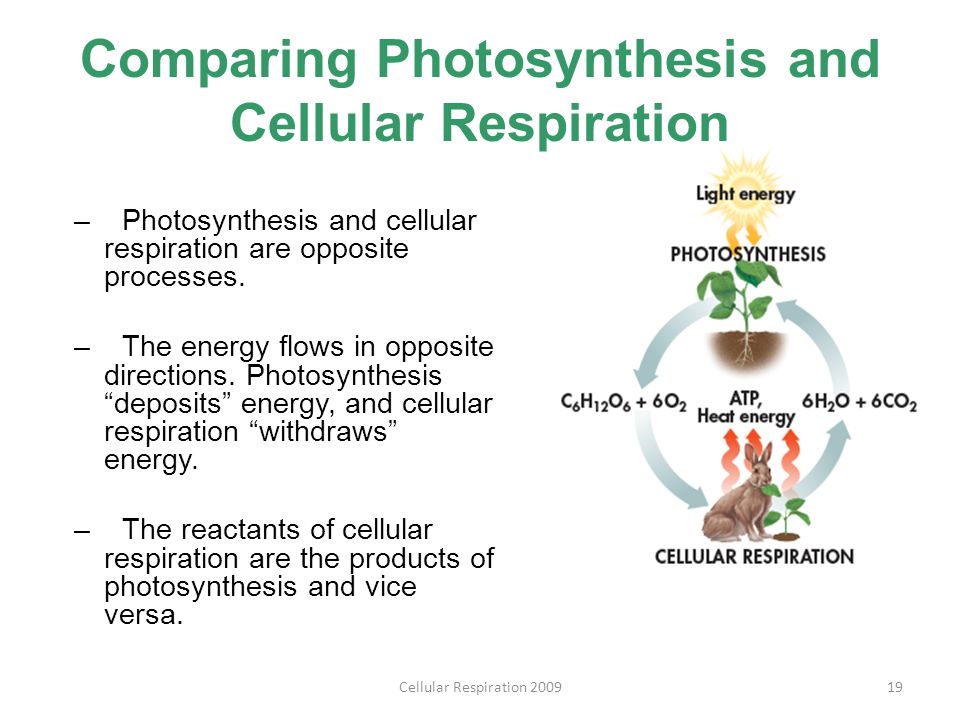 Comparing Photosynthesis and Cellular Respiration

– Photosynthesis and cellular respiration are opposite processes.

– The energy flows in opposite directions. Photosynthesis “deposits” energy, and cellular respiration “withdraws” energy.

– The reactants of cellular respiration are the products of photosynthesis and vice versa.

Light energy

PHOTOSYNTHESIS

$C_6H_{12}O_6 + 6O_2$

ATP, Heat energy

$6H_2O + 6CO_2$

CELLULAR RESPIRATION

Cellular Respiration 2009

19